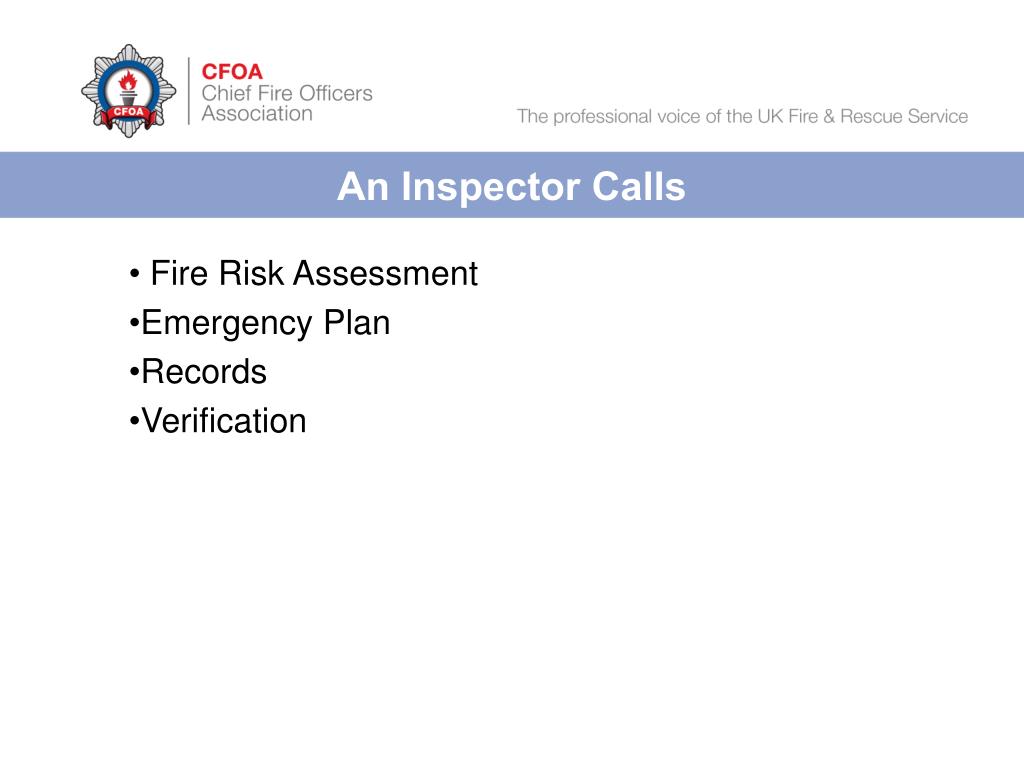 CFOA
CFOA
Chief Fire Officers
Association

The professional voice of the UK Fire & Rescue Service

An Inspector Calls

• Fire Risk Assessment
•Emergency Plan
•Records
•Verification